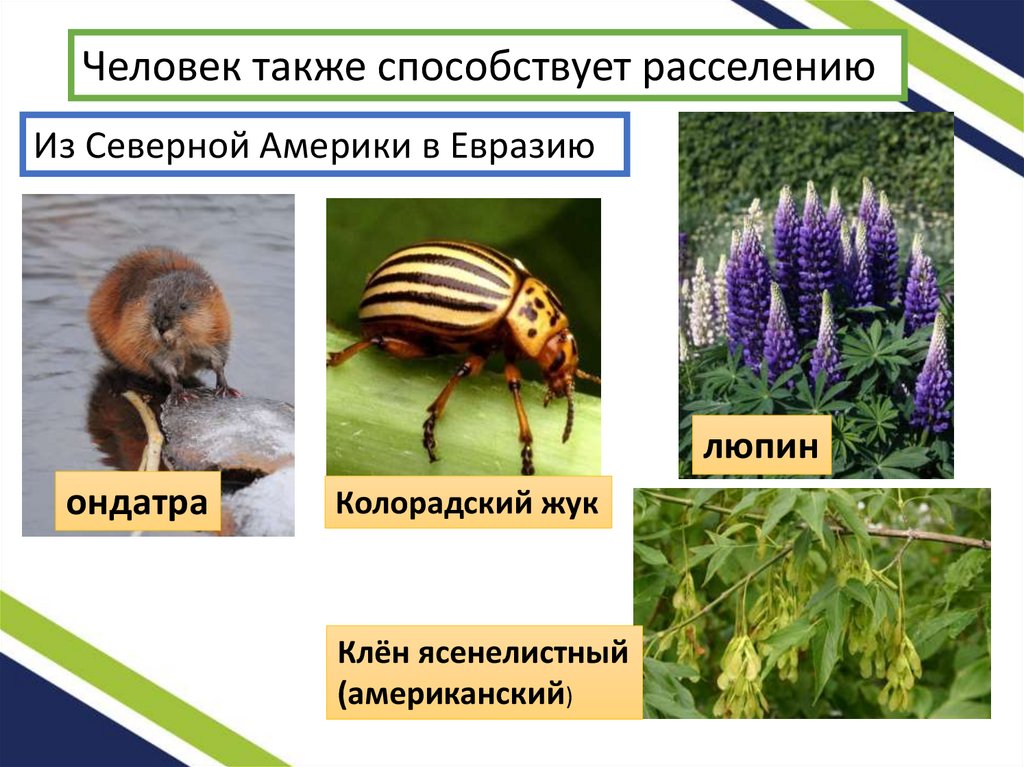 Человек также способствует расселению

Из Северной Америки в Евразию

ондатра

Колорадский жук

люпин

Клён ясенелистный (американский)